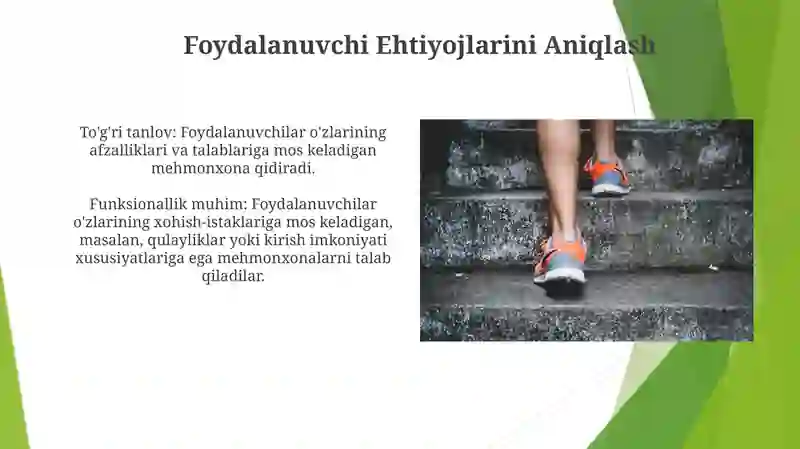 Foydalanuvchi Ehtiyojlarini Aniqlash

To'g'ri tanlov: Foydalanuvchilar o'zlarining afzalliklari va talablariga mos keladigan mehmonxona qidiradi.

Funksionallik muhim: Foydalanuvchilar o'zlarining xohish-istaklariga mos keladigan, masalan, qulayliklar yoki kirish imkoniyati xususiyatlariga ega mehmonxonalarni talab qiladilar.